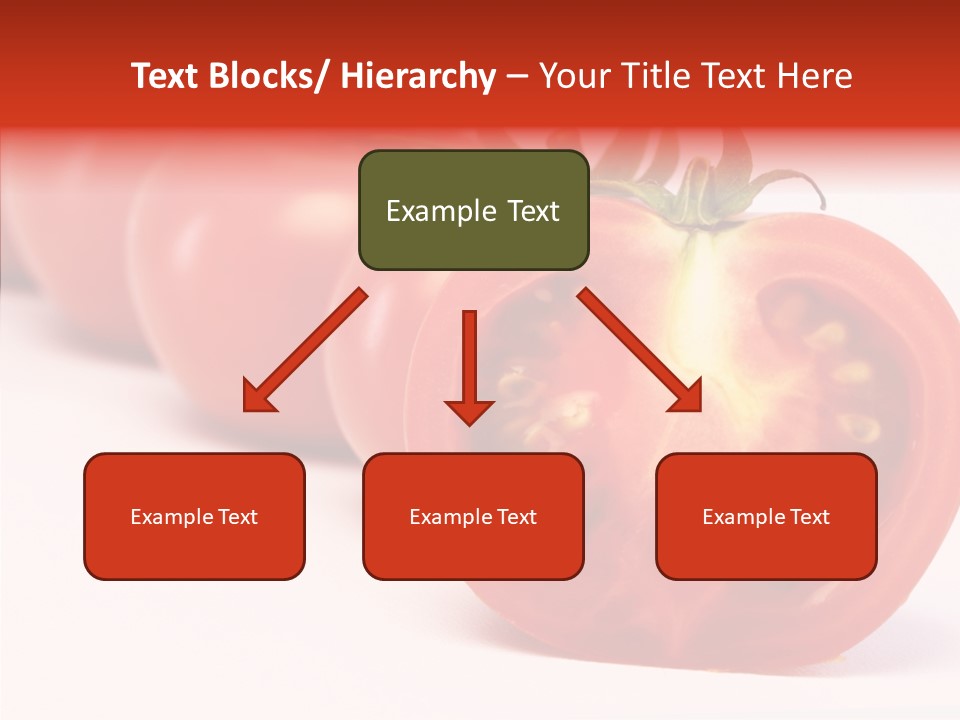 Text Blocks/ Hierarchy – Your Title Text Here

Example Text

Example Text

Example Text

Example Text